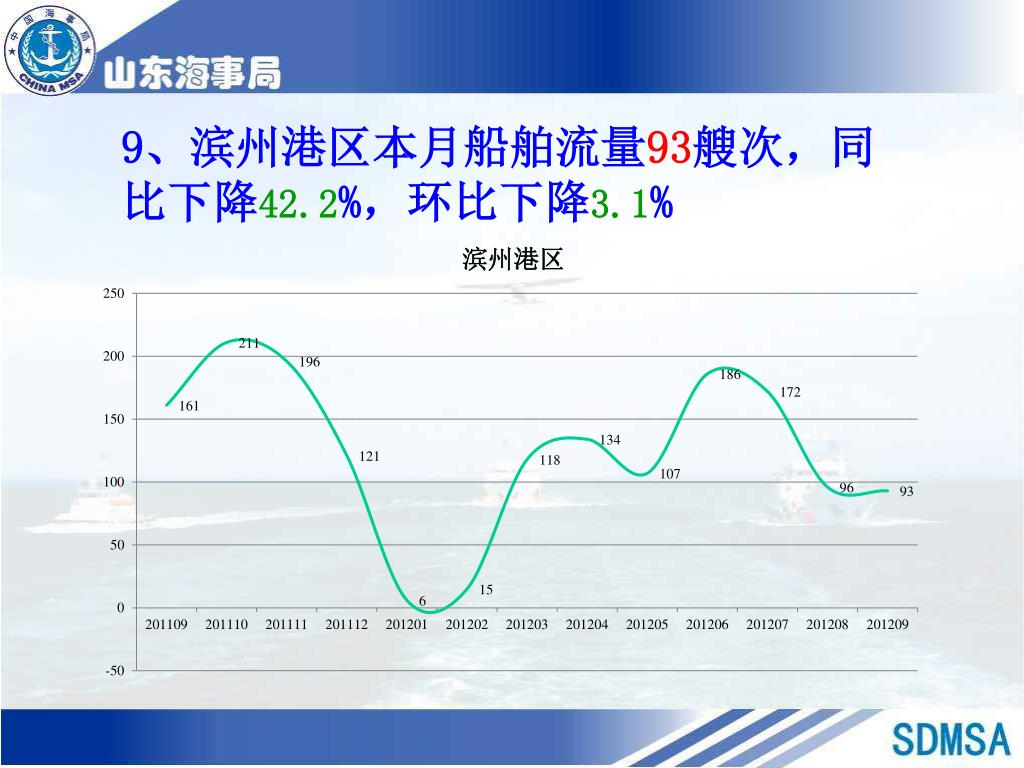 中国海事局
CHINA MSA
山东海事局

9、滨州港区本月船舶流量93艘次，同比下降42.2%，环比下降3.1%

滨州港区

250
200
150
100
50
0
-50

161
211
196
121
6
15
118
134
107
186
172
96
93

201109 201110 201111 201112 201201 201202 201203 201204 201205 201206 201207 201208 201209

SDMSA